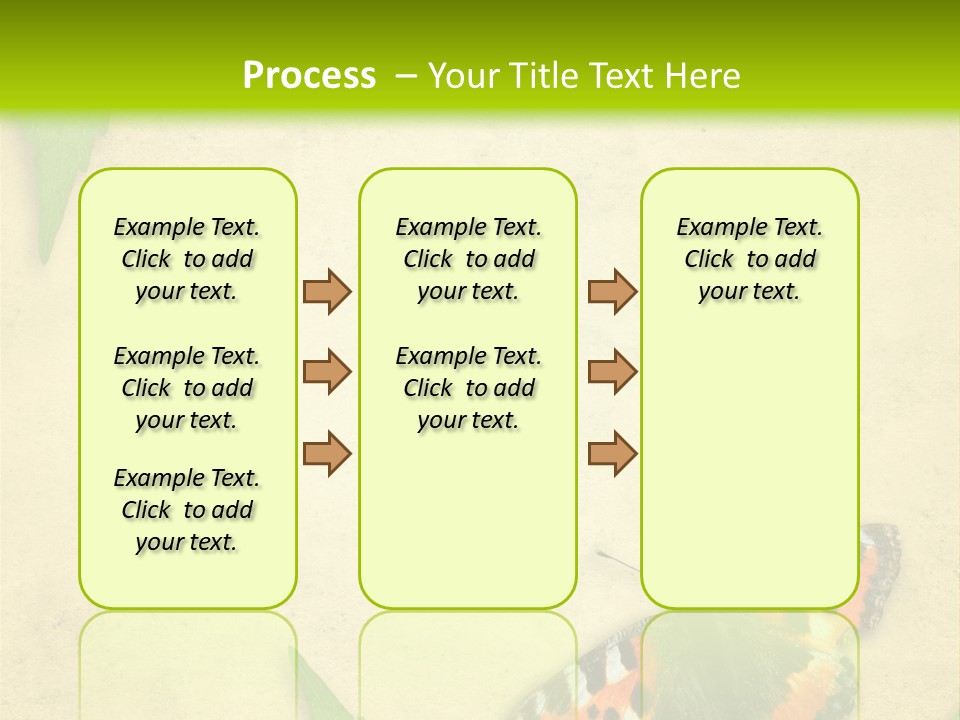 Process – Your Title Text Here

Example Text. Click to add your text.

Example Text. Click to add your text.

Example Text. Click to add your text.

Example Text. Click to add your text.

Example Text. Click to add your text.

Example Text. Click to add your text.